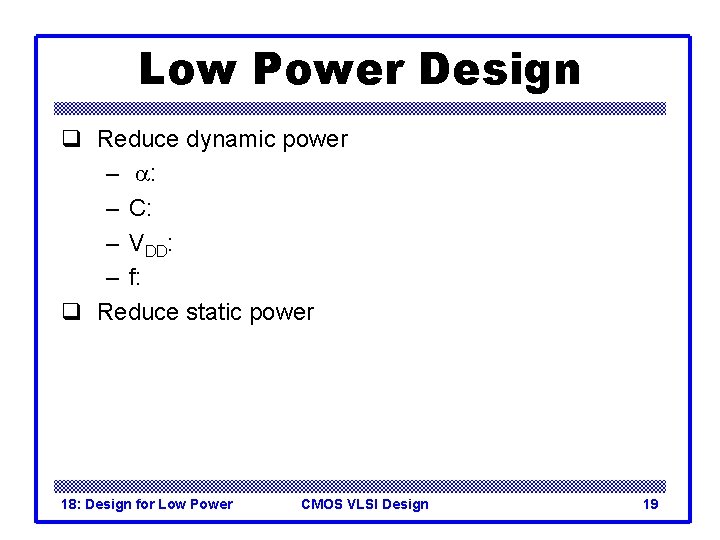 Low Power Design

❑ Reduce dynamic power

– $\alpha$:

– C:

– $V_{DD}$:

– f:

❑ Reduce static power

18: Design for Low Power CMOS VLSI Design 19